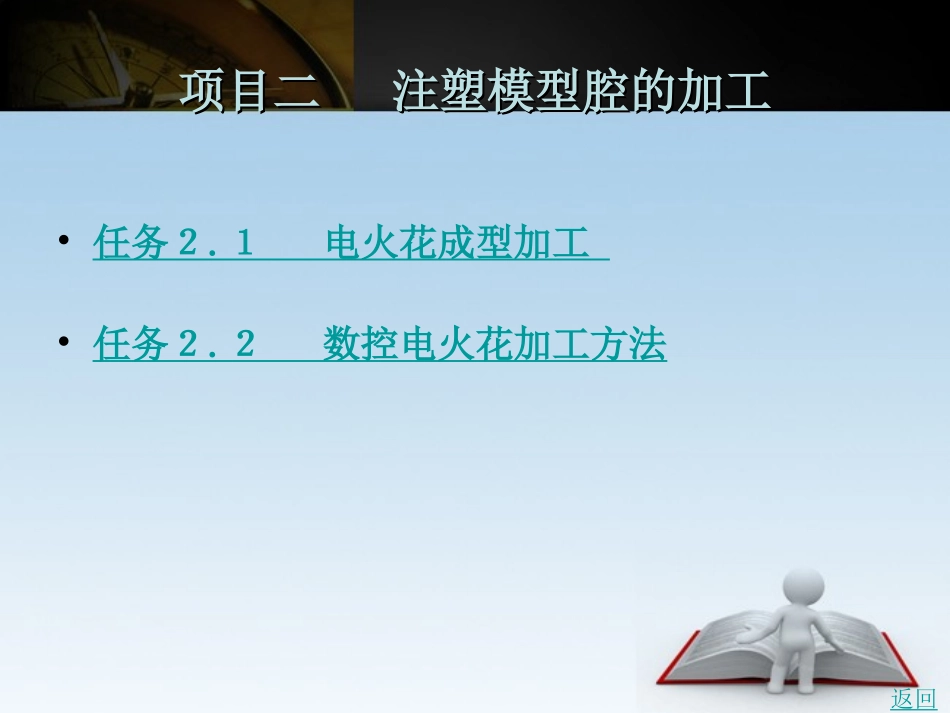 项目二　注塑模型腔的加工

• 任务２．１　电火花成型加工

• 任务２．２　数控电火花加工方法

返回